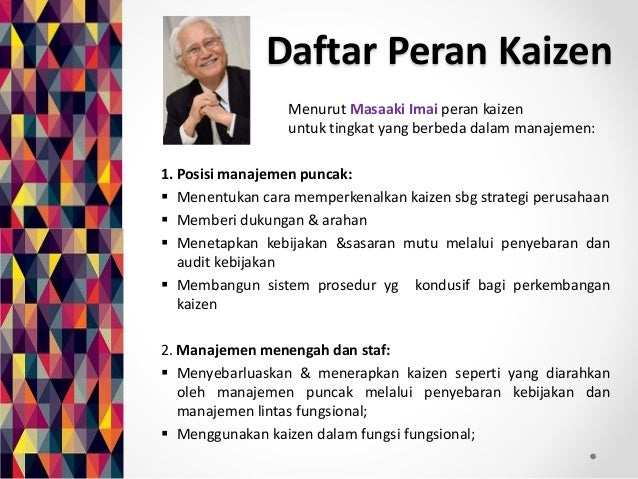 Daftar Peran Kaizen

Menurut Masaaki Imai peran kaizen untuk tingkat yang berbeda dalam manajemen:

1. Posisi manajemen puncak:
▪ Menentukan cara memperkenalkan kaizen sbg strategi perusahaan
▪ Memberi dukungan & arahan
▪ Menetapkan kebijakan &sasaran mutu melalui penyebaran dan audit kebijakan
▪ Membangun sistem prosedur yg kondusif bagi perkembangan kaizen

2. Manajemen menengah dan staf:
▪ Menyebarluaskan & menerapkan kaizen seperti yang diarahkan oleh manajemen puncak melalui penyebaran kebijakan dan manajemen lintas fungsional;
▪ Menggunakan kaizen dalam fungsi fungsional;